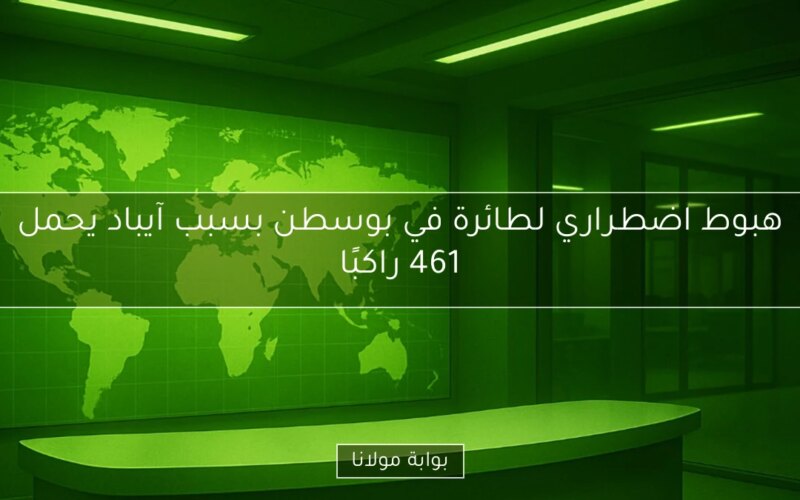 هبوط اضطراري لطائرة في بوسطن بسبب آيباد يحمل 461 راكبًا

بوابة مولانا